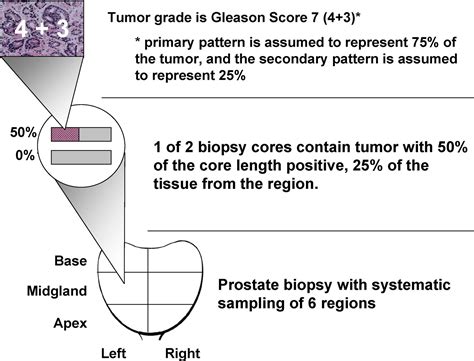 4 + 3

Tumor grade is Gleason Score 7 (4+3)*

* primary pattern is assumed to represent 75% of the tumor, and the secondary pattern is assumed to represent 25%

50%
0%

1 of 2 biopsy cores contain tumor with 50% of the core length positive, 25% of the tissue from the region.

Base
Midgland
Apex
Left
Right

Prostate biopsy with systematic sampling of 6 regions